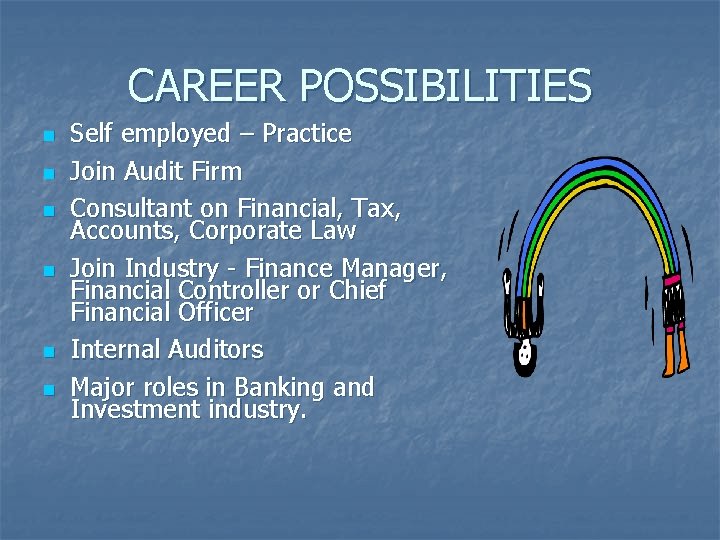 CAREER POSSIBILITIES

- Self employed – Practice
- Join Audit Firm
- Consultant on Financial, Tax, Accounts, Corporate Law
- Join Industry - Finance Manager, Financial Controller or Chief Financial Officer
- Internal Auditors
- Major roles in Banking and Investment industry.